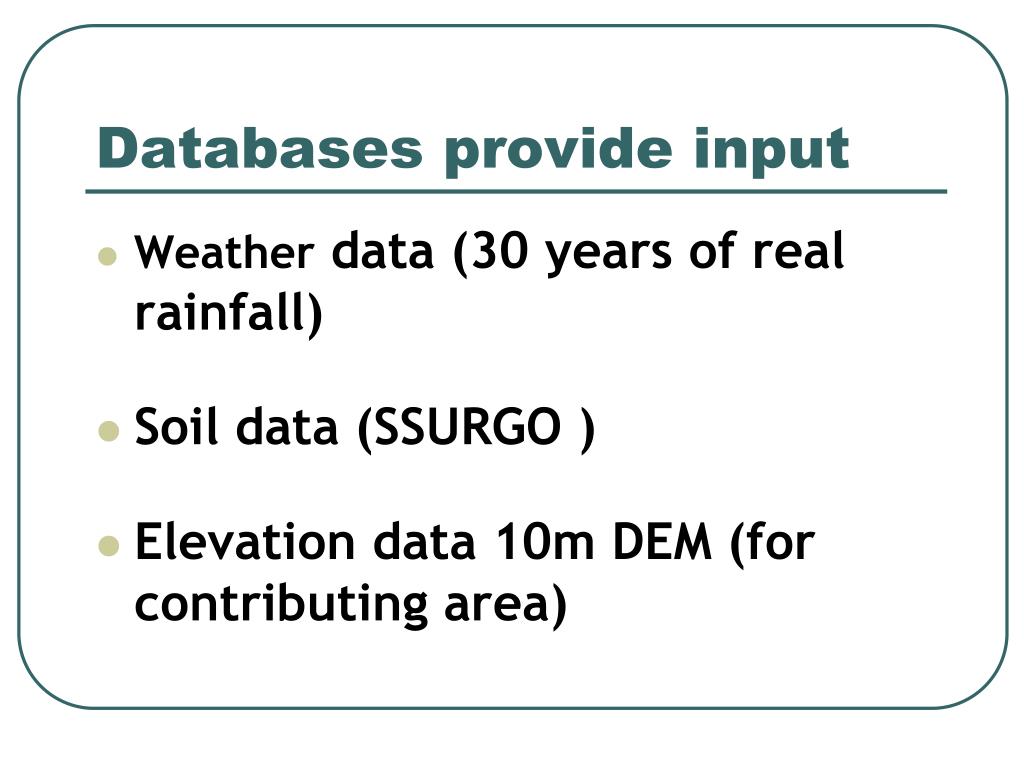 Databases provide input

- Weather data (30 years of real rainfall)
- Soil data (SSURGO )
- Elevation data 10m DEM (for contributing area)